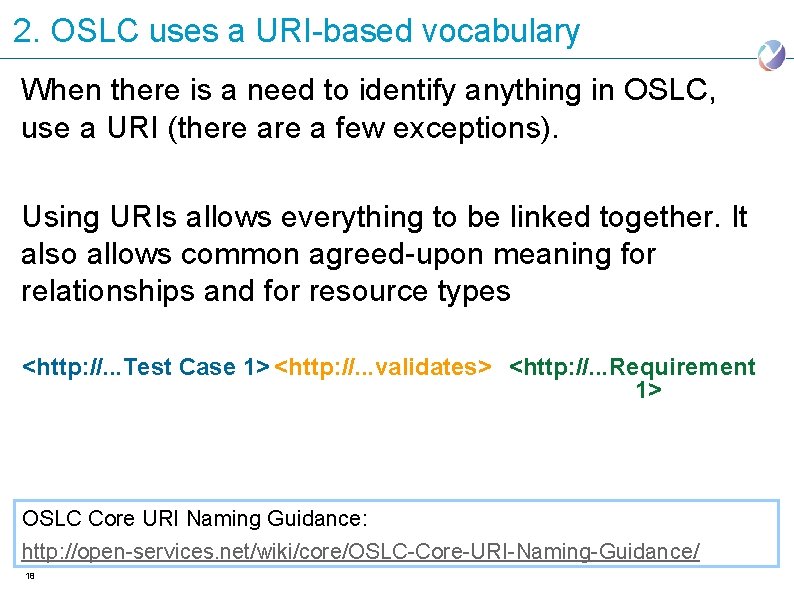 2. OSLC uses a URI-based vocabulary

When there is a need to identify anything in OSLC, use a URI (there are a few exceptions).

Using URIs allows everything to be linked together. It also allows common agreed-upon meaning for relationships and for resource types

<http://...Test Case 1> <http://...validates> <http://...Requirement 1>

OSLC Core URI Naming Guidance:
http://open-services.net/wiki/core/OSLC-Core-URI-Naming-Guidance/

18